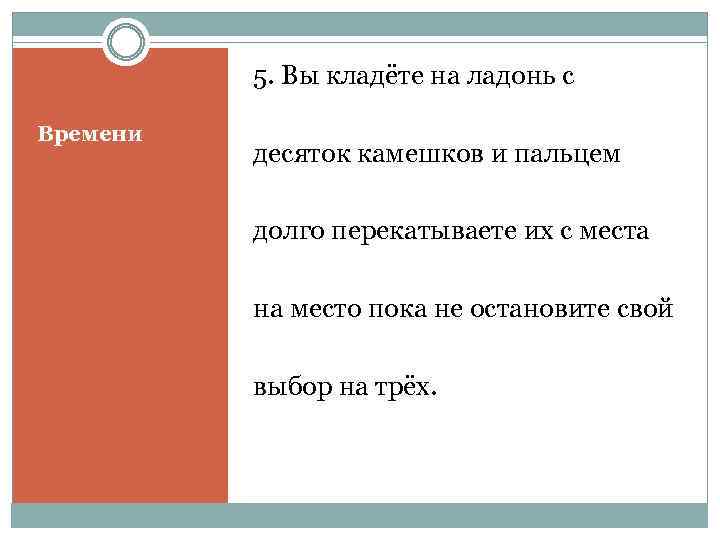 Времени

5. Вы кладёте на ладонь с десяток камешков и пальцем долго перекатываете их с места на место пока не остановите свой выбор на трёх.